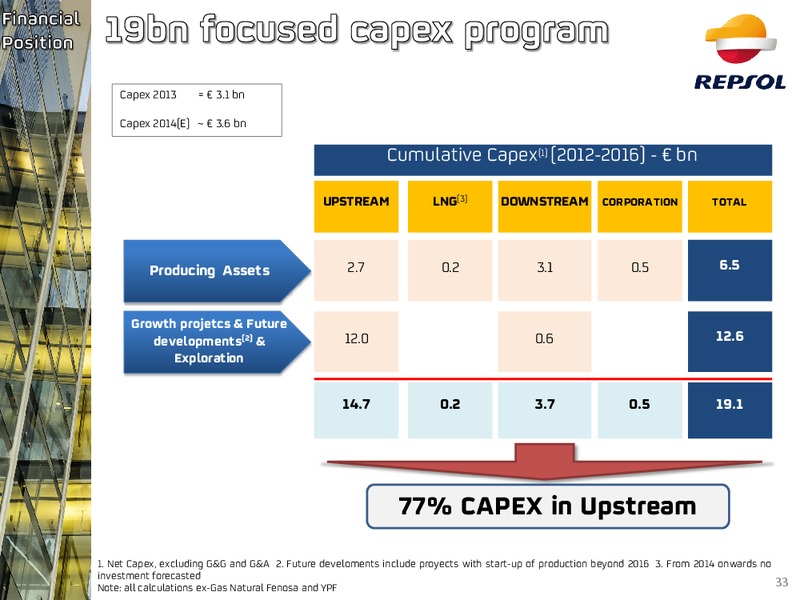 Financial Position

19bn focused capex program

REPSOL

Capex 2013 = € 3.1 bn

Capex 2014(E) ~ € 3.6 bn

Cumulative Capex$^{(1)}$ (2012-2016) - € bn

| | UPSTREAM | LNG$^{(3)}$ | DOWNSTREAM | CORPORATION | TOTAL |
|---|---|---|---|---|---|
| Producing Assets | 2.7 | 0.2 | 3.1 | 0.5 | 6.5 |
| Growth projetcs & Future developments$^{(2)}$ & Exploration | 12.0 | | 0.6 | | 12.6 |
| | 14.7 | 0.2 | 3.7 | 0.5 | 19.1 |

77% CAPEX in Upstream

1. Net Capex, excluding G&G and G&A 2. Future develoments include proyects with start-up of production beyond 2016 3. From 2014 onwards no investment forecasted
Note: all calculations ex-Gas Natural Fenosa and YPF

33